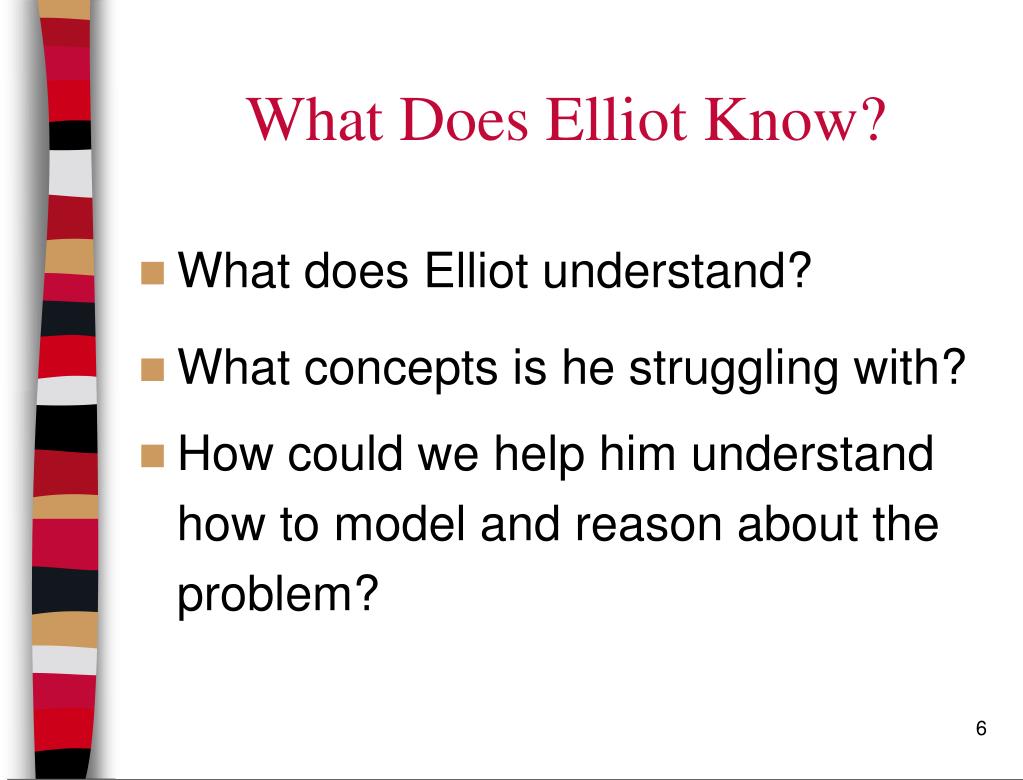 What Does Elliot Know?

What does Elliot understand?

What concepts is he struggling with?

How could we help him understand how to model and reason about the problem?

6